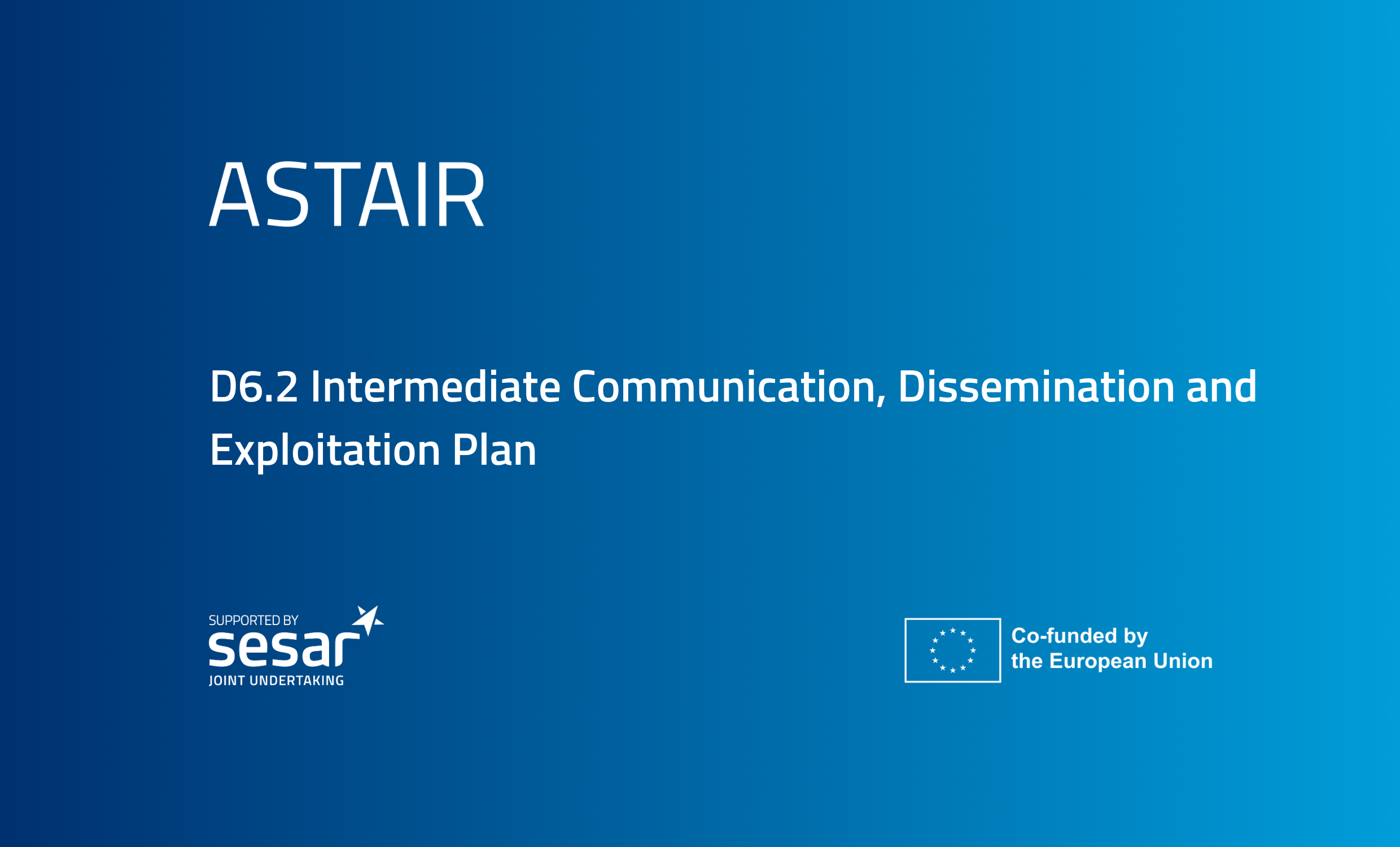 ASTAIR

D6.2 Intermediate Communication, Dissemination and Exploitation Plan

SUPPORTED BY
sesar
JOINT UNDERTAKING

Co-funded by the European Union